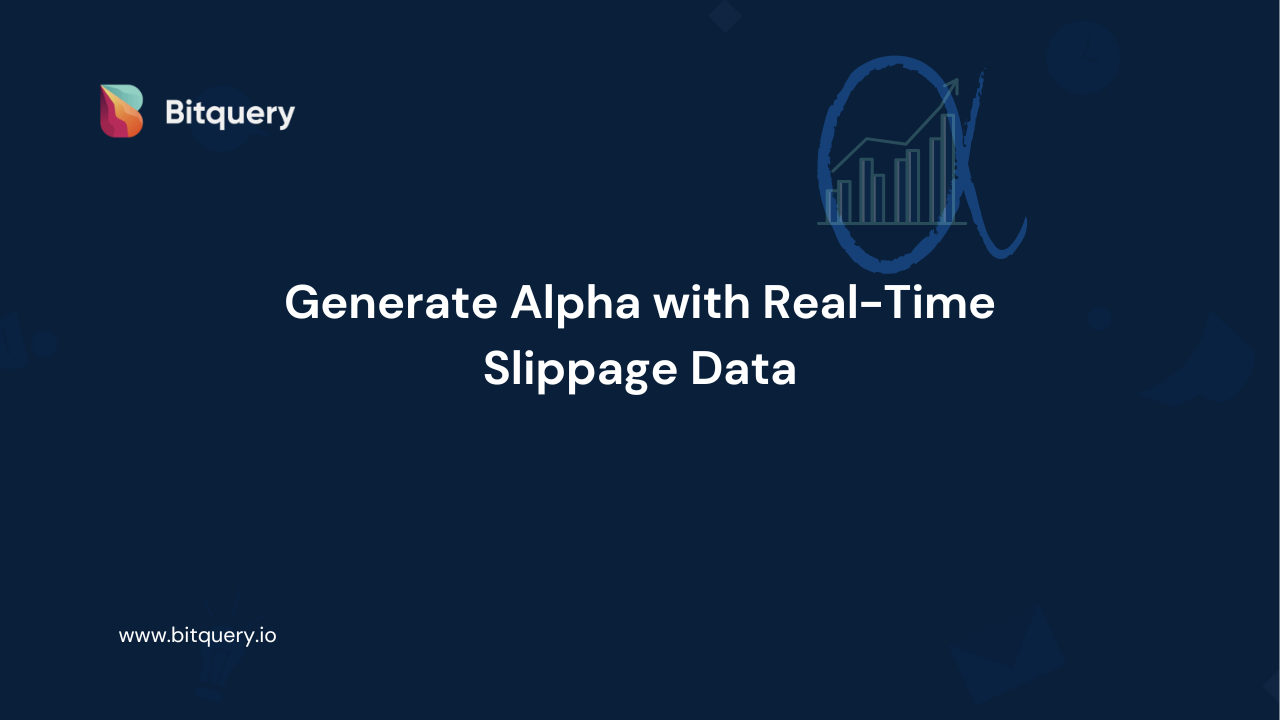 Bitquery

Generate Alpha with Real-Time Slippage Data

www.bitquery.io